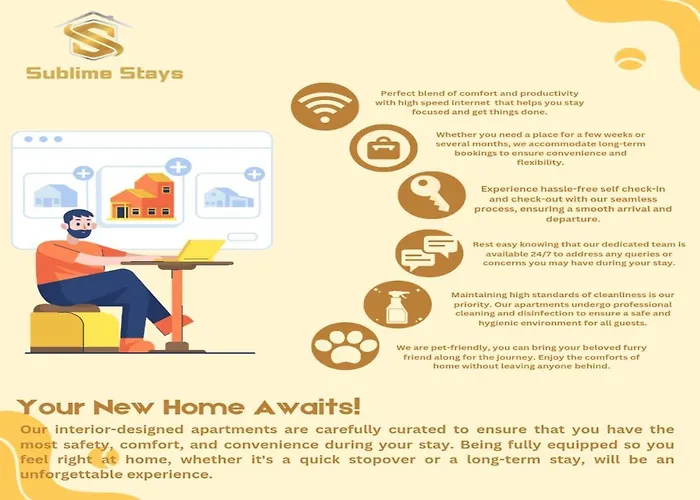 Sublime Stays

Perfect blend of comfort and productivity with high speed internet that helps you stay focused and get things done.

Whether you need a place for a few weeks or several months, we accommodate long-term bookings to ensure convenience and flexibility.

Experience hassle-free self check-in and check-out with our seamless process, ensuring a smooth arrival and departure.

Rest easy knowing that our dedicated team is available 24/7 to address any queries or concerns you may have during your stay.

Maintaining high standards of cleanliness is our priority. Our apartments undergo professional cleaning and disinfection to ensure a safe and hygienic environment for all guests.

We are pet-friendly, you can bring your beloved furry friend along for the journey. Enjoy the comforts of home without leaving anyone behind.

Your New Home Awaits!

Our interior-designed apartments are carefully curated to ensure that you have the most safety, comfort, and convenience during your stay. Being fully equipped so you feel right at home, whether it's a quick stopover or a long-term stay, will be an unforgettable experience.